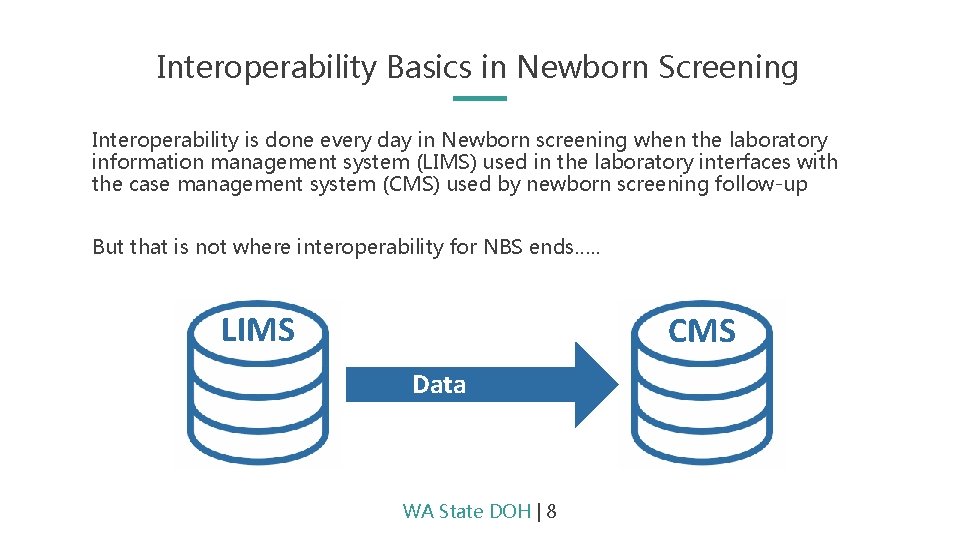 Interoperability Basics in Newborn Screening

Interoperability is done every day in Newborn screening when the laboratory information management system (LIMS) used in the laboratory interfaces with the case management system (CMS) used by newborn screening follow-up

But that is not where interoperability for NBS ends…..

LIMS

Data

CMS

WA State DOH | 8